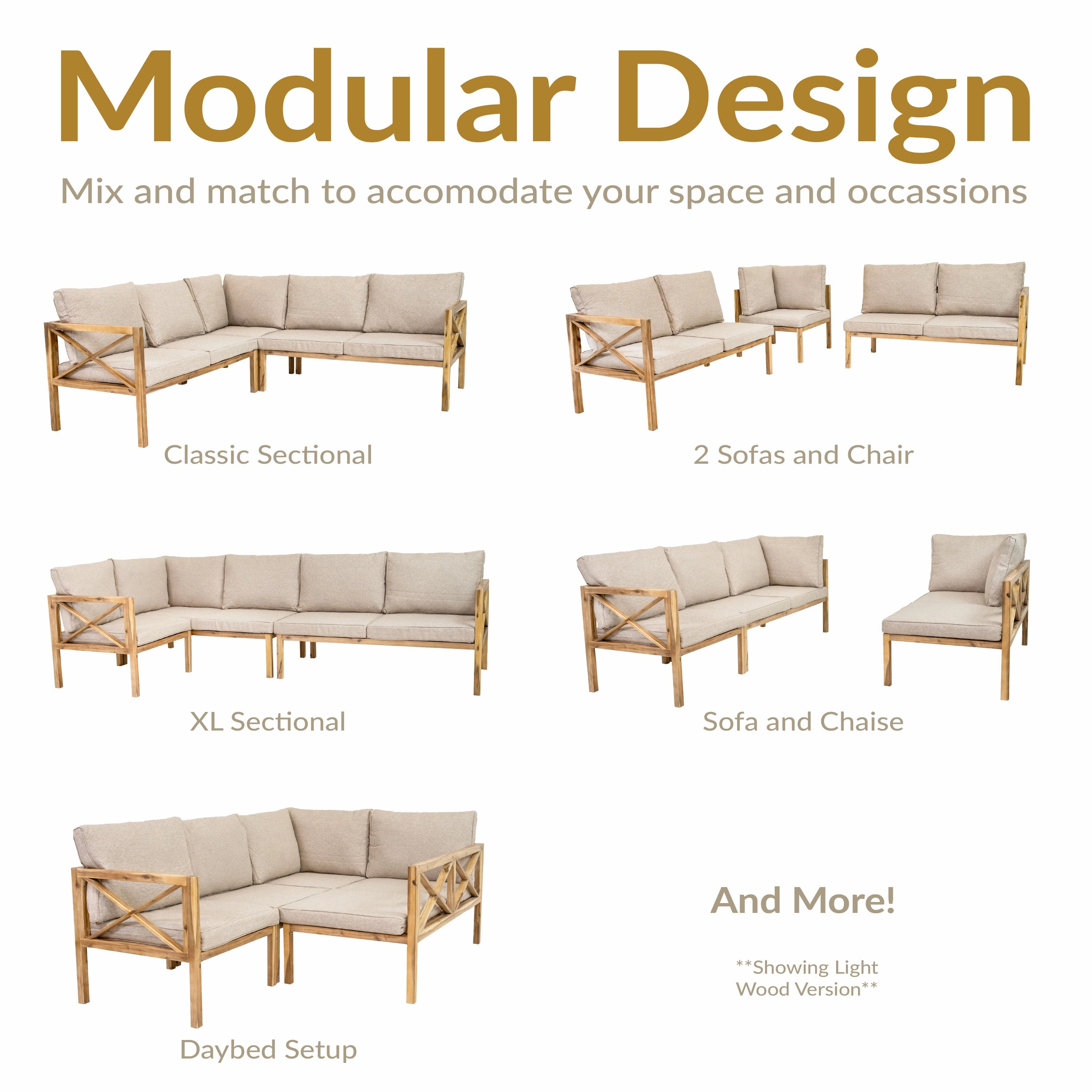 Modular Design

Mix and match to accomodate your space and occassions

Classic Sectional

2 Sofas and Chair

XL Sectional

Sofa and Chaise

Daybed Setup

And More!

**Showing Light Wood Version**